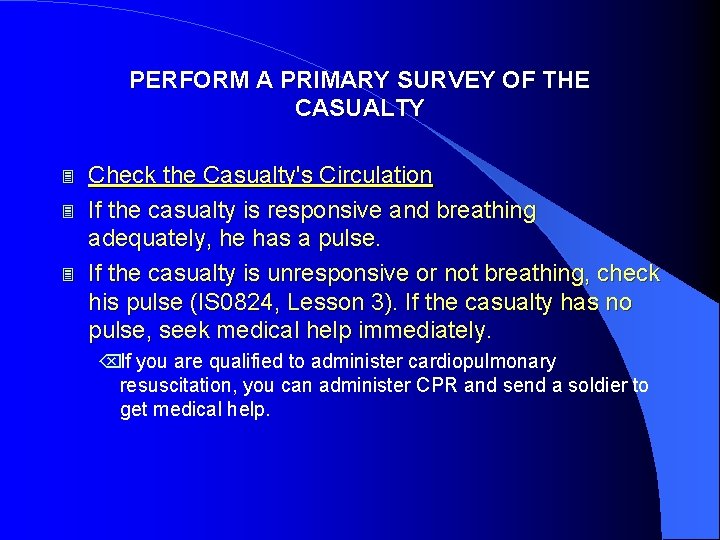 PERFORM A PRIMARY SURVEY OF THE CASUALTY

Check the Casualty's Circulation

If the casualty is responsive and breathing adequately, he has a pulse.

If the casualty is unresponsive or not breathing, check his pulse (IS0824, Lesson 3). If the casualty has no pulse, seek medical help immediately.

If you are qualified to administer cardiopulmonary resuscitation, you can administer CPR and send a soldier to get medical help.